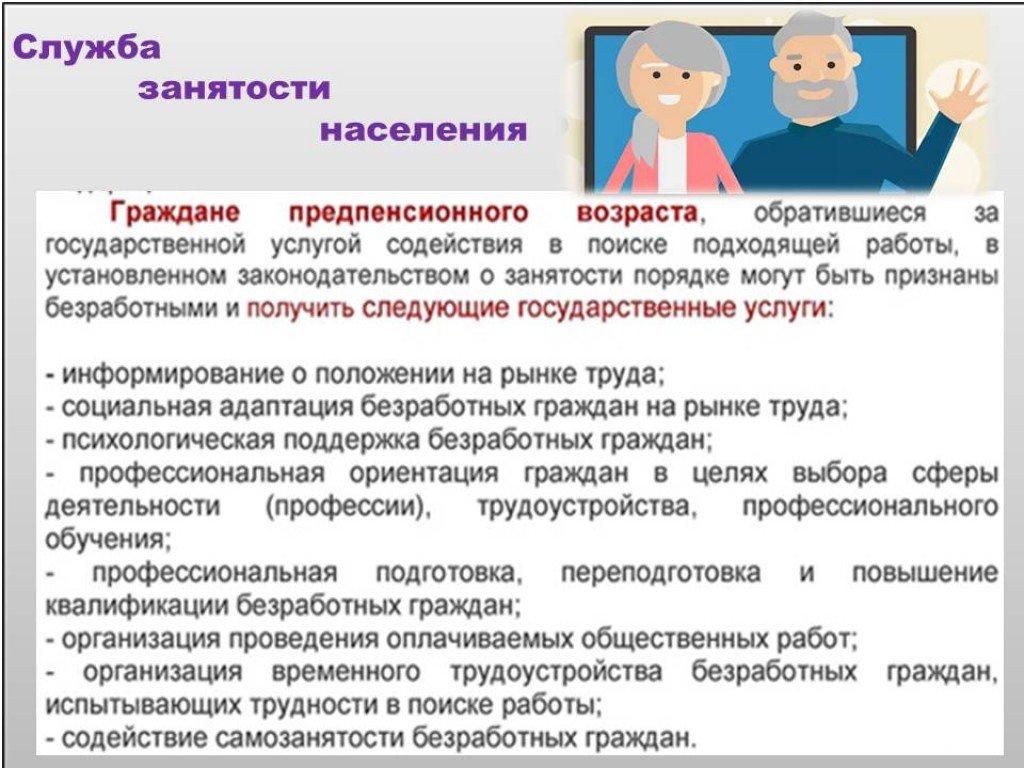 Служба
занятости
населения

Граждане предпенсионного возраста, обратившиеся за государственной услугой содействия в поиске подходящей работы, в установленном законодательством о занятости порядке могут быть признаны безработными и получить следующие государственные услуги:

- информирование о положении на рынке труда;
- социальная адаптация безработных граждан на рынке труда;
- психологическая поддержка безработных граждан;
- профессиональная ориентация граждан в целях выбора сферы деятельности (профессии), трудоустройства, профессионального обучения;
- профессиональная подготовка, переподготовка и повышение квалификации безработных граждан;
- организация проведения оплачиваемых общественных работ;
- организация временного трудоустройства безработных граждан, испытывающих трудности в поиске работы;
- содействие самозанятости безработных граждан.